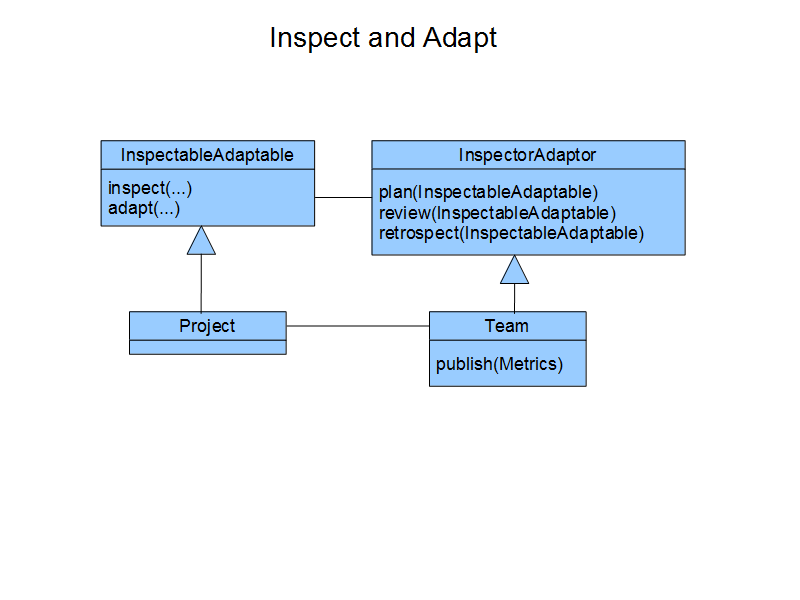 Inspect and Adapt

InspectableAdaptable

inspect(...)
adapt(...)

InspectorAdaptor

plan(InspectableAdaptable)
review(InspectableAdaptable)
retrospect(InspectableAdaptable)

Project

Team

publish(Metrics)